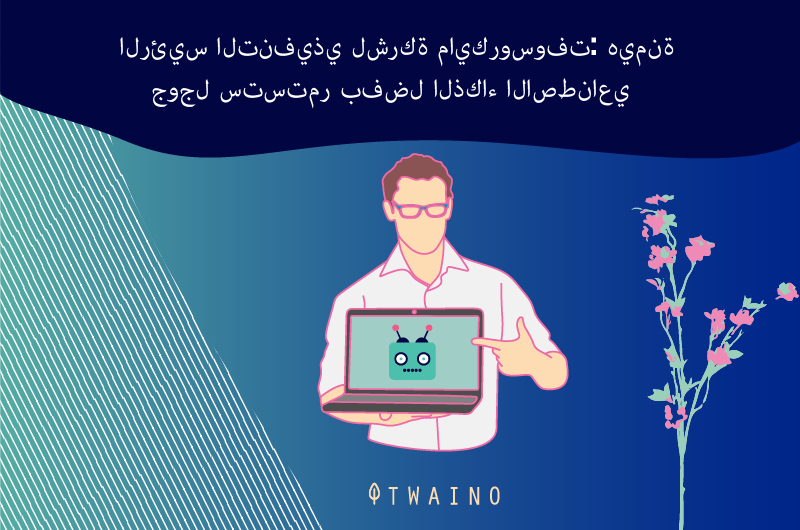 الرئيس التنفيذي لشركة مايكروسوفت: هيمنة جوجل ستستمر بفضل الذكاء الاصطناعي

TWAINO